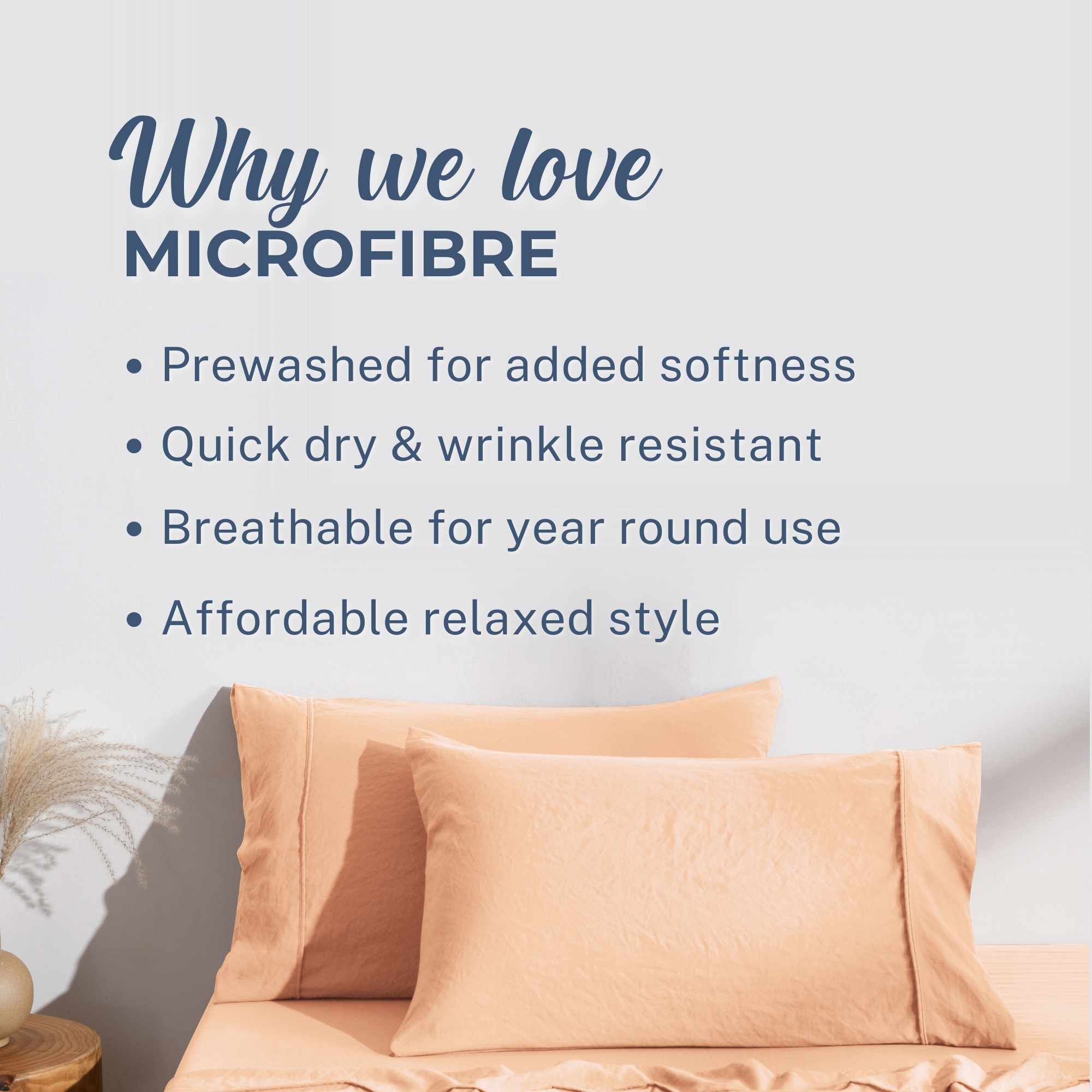 Why we love
MICROFIBRE

• Prewashed for added softness
• Quick dry & wrinkle resistant
• Breathable for year round use
• Affordable relaxed style